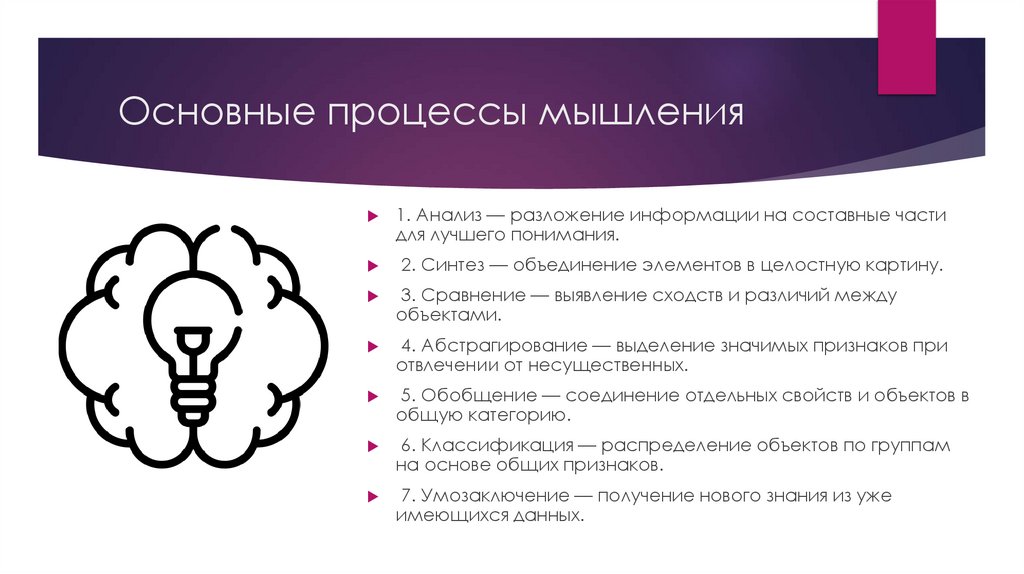 Основные процессы мышления

1. Анализ — разложение информации на составные части для лучшего понимания.

2. Синтез — объединение элементов в целостную картину.

3. Сравнение — выявление сходств и различий между объектами.

4. Абстрагирование — выделение значимых признаков при отвлечении от несущественных.

5. Обобщение — соединение отдельных свойств и объектов в общую категорию.

6. Классификация — распределение объектов по группам на основе общих признаков.

7. Умозаключение — получение нового знания из уже имеющихся данных.